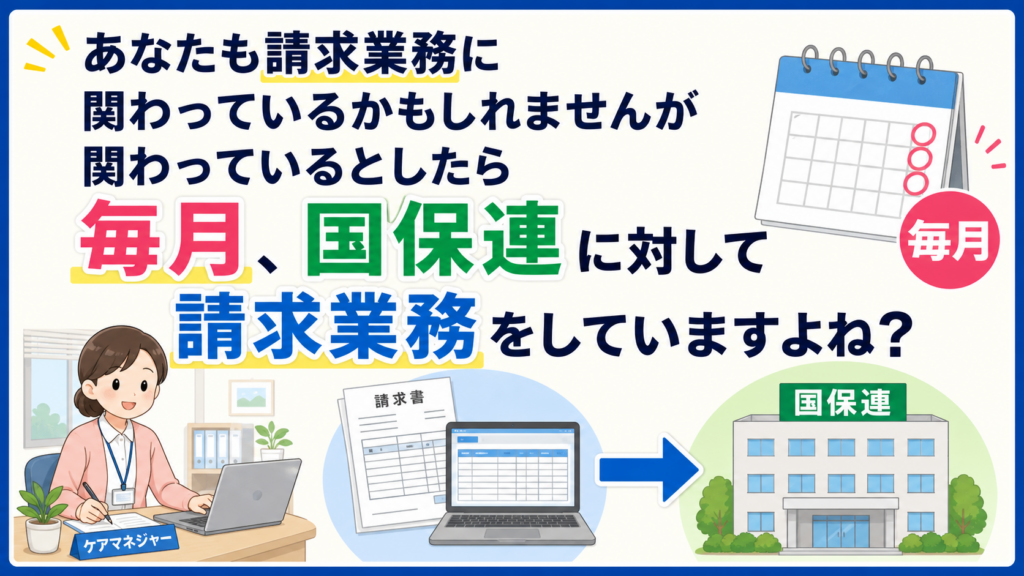 あなたも請求業務に
関わっているかもしれませんが
関わっているとしたら
毎月、国保連に対して
請求業務をしていますよね？

毎月

請求書

国保連

ケアマネジャー